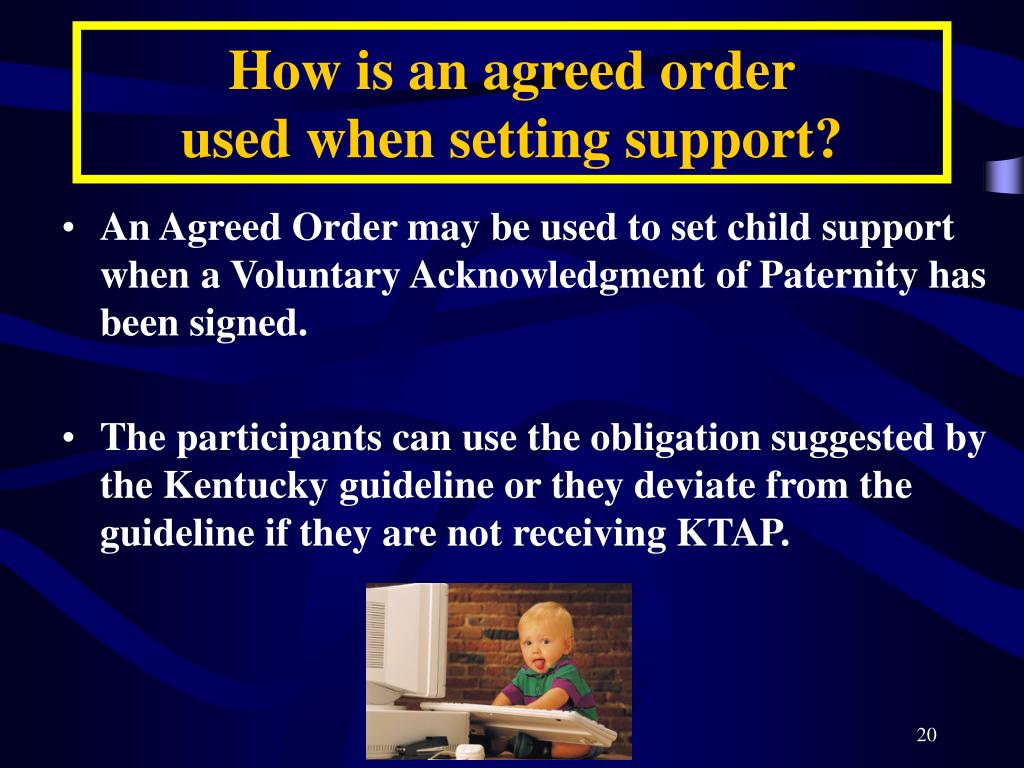 How is an agreed order used when setting support?

• An Agreed Order may be used to set child support when a Voluntary Acknowledgment of Paternity has been signed.

• The participants can use the obligation suggested by the Kentucky guideline or they deviate from the guideline if they are not receiving KTAP.

20